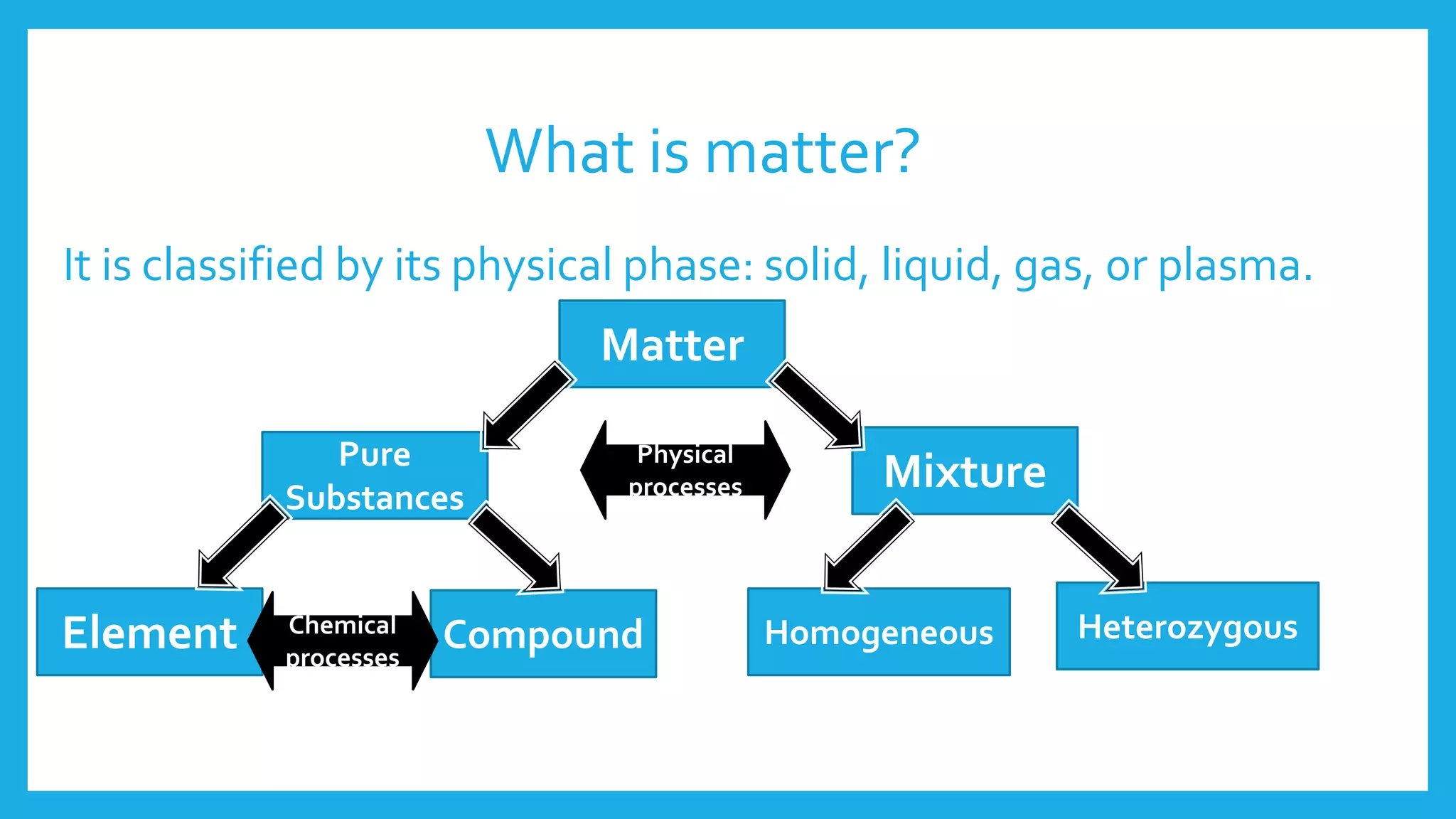 What is matter?

It is classified by its physical phase: solid, liquid, gas, or plasma.

Matter

Pure Substances

Physical processes

Mixture

Element

Chemical processes

Compound

Homogeneous

Heterozygous